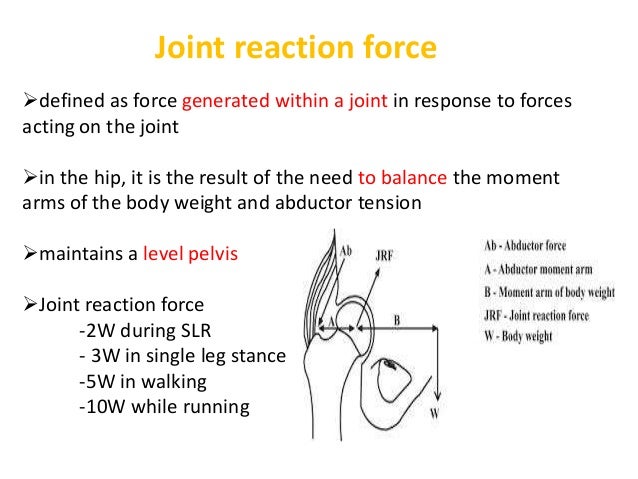 Joint reaction force

➢defined as force generated within a joint in response to forces acting on the joint

➢in the hip, it is the result of the need to balance the moment arms of the body weight and abductor tension

➢maintains a level pelvis

➢Joint reaction force
-2W during SLR
- 3W in single leg stance
-5W in walking
-10W while running

Ab
JRF
A
B
W

Ab - Abductor force
A - Abductor moment arm
B - Moment arm of body weight
JRF - Joint reaction force
W - Body weight